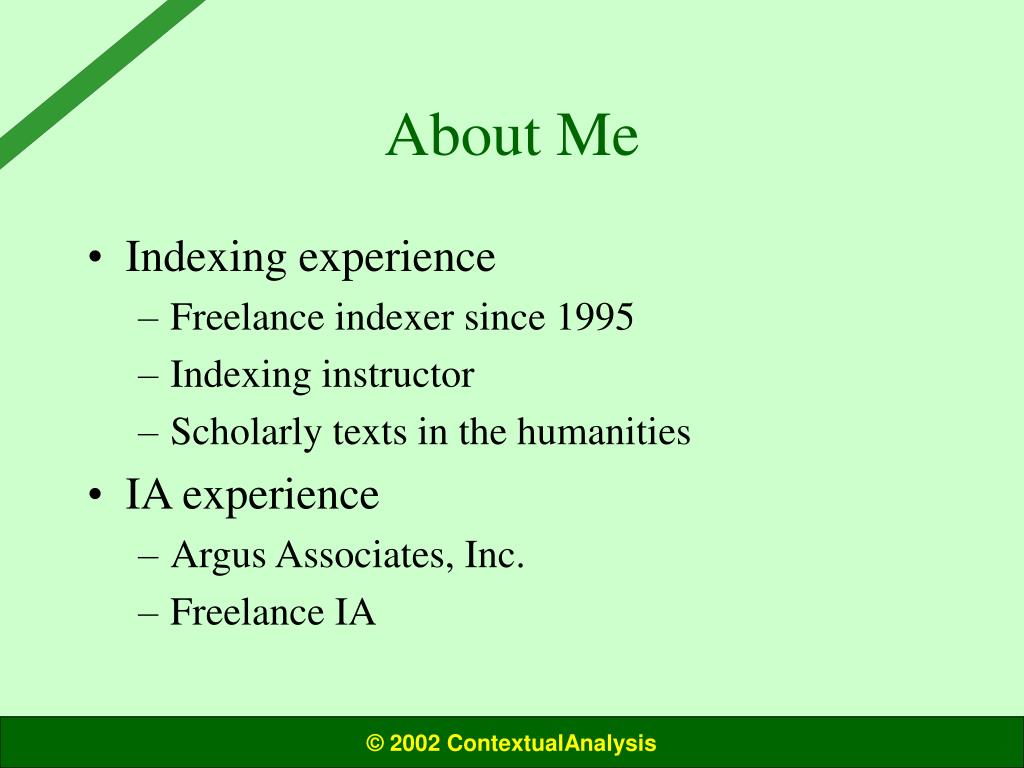 About Me

• Indexing experience
– Freelance indexer since 1995
– Indexing instructor
– Scholarly texts in the humanities
• IA experience
– Argus Associates, Inc.
– Freelance IA

© 2002 ContextualAnalysis